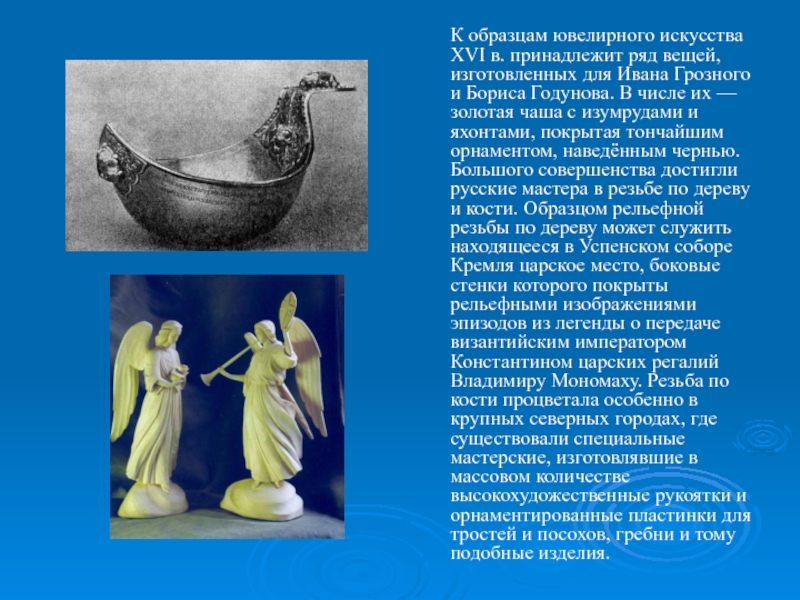 К образцам ювелирного искусства XVI в. принадлежит ряд вещей, изготовленных для Ивана Грозного и Бориса Годунова. В числе их — золотая чаша с изумрудами и яхонтами, покрытая тончайшим орнаментом, наведённым чернью. Большого совершенства достигли русские мастера в резьбе по дереву и кости. Образцом рельефной резьбы по дереву может служить находящееся в Успенском соборе Кремля царское место, боковые стенки которого покрыты рельефными изображениями эпизодов из легенды о передаче византийским императором Константином царских регалий Владимиру Мономаху. Резьба по кости процветала особенно в крупных северных городах, где существовали специальные мастерские, изготовлявшие в массовом количестве высокохудожественные рукоятки и орнаментированные пластинки для тростей и посохов, гребни и тому подобные изделия.